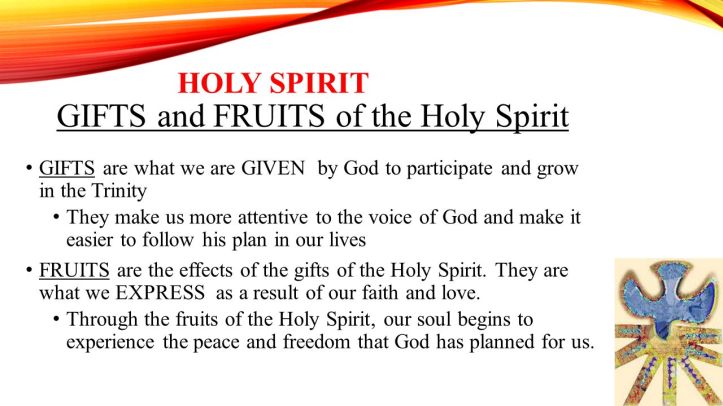 HOLY SPIRIT
GIFTS and FRUITS of the Holy Spirit

• GIFTS are what we are GIVEN by God to participate and grow in the Trinity
  • They make us more attentive to the voice of God and make it easier to follow his plan in our lives
• FRUITS are the effects of the gifts of the Holy Spirit. They are what we EXPRESS as a result of our faith and love.
  • Through the fruits of the Holy Spirit, our soul begins to experience the peace and freedom that God has planned for us.